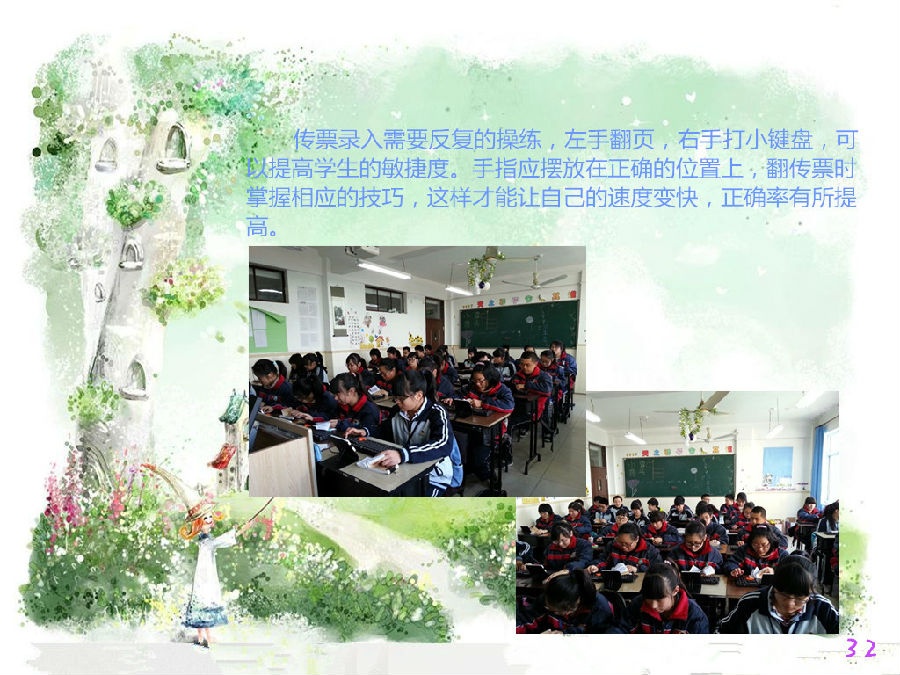 传票录入需要反复的操练，左手翻页，右手打小键盘，可以提高学生的敏捷度。手指应摆放在正确的位置上，翻传票时掌握相应的技巧，这样才能让自己的速度变快，正确率有所提高。

32